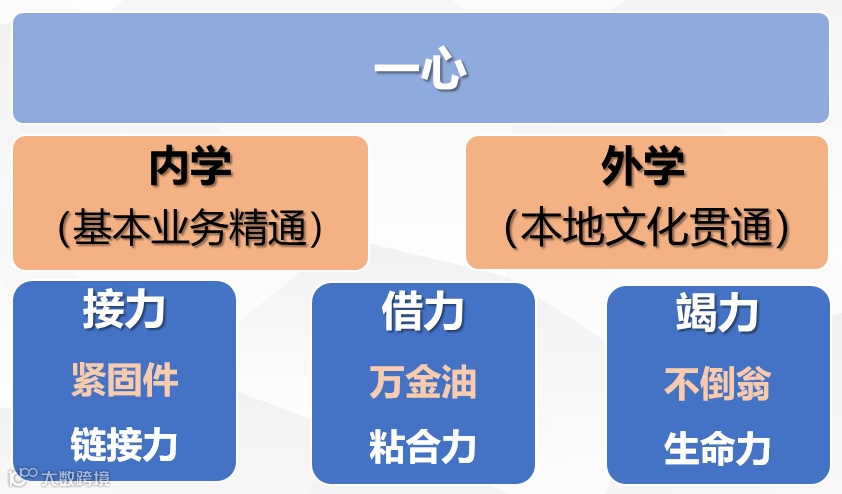 一心

内学
(基本业务精通)

外学
(本地文化贯通)

接力
紧固件
链接力

借力
万金油
粘合力

竭力
不倒翁
生命力

大数跨境